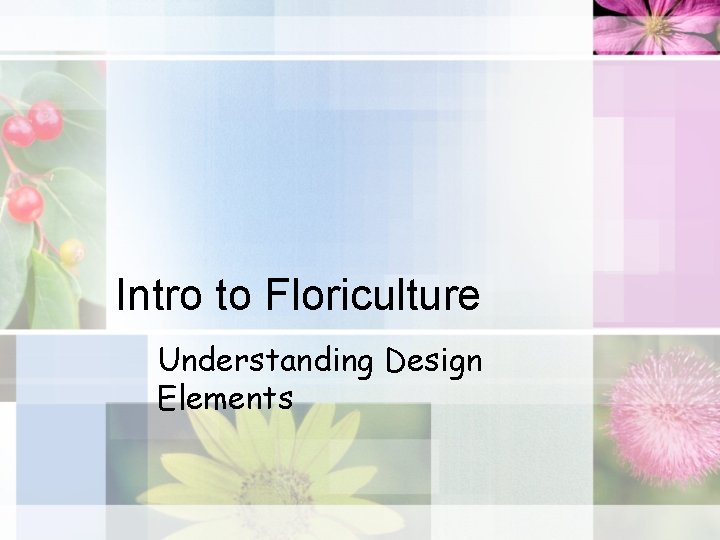 Intro to Floriculture

Understanding Design Elements